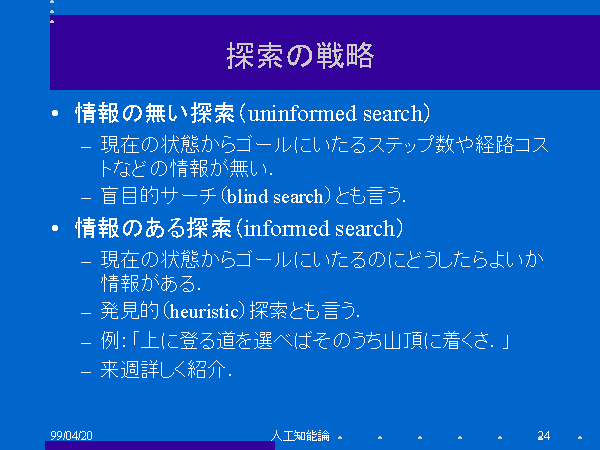 探索の戦略

• 情報の無い探索（uninformed search）
  – 現在の状態からゴールにいたるステップ数や経路コストなどの情報が無い.
  – 盲目的サーチ（blind search）とも言う.
• 情報のある探索（informed search）
  – 現在の状態からゴールにいたるのにどうしたらよいか情報がある.
  – 発見的（heuristic）探索とも言う.
  – 例:「上に登る道を選べばそのうち山頂に着くさ.」
  – 来週詳しく紹介.

99/04/20　人工知能論　24